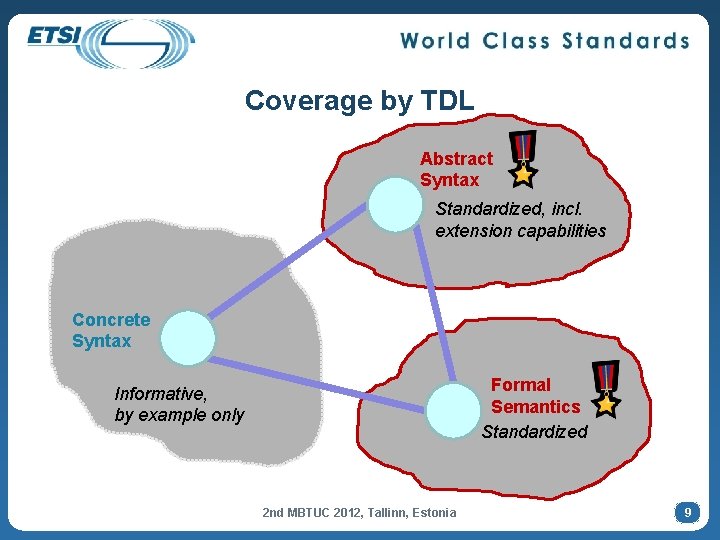 ETSI

World Class Standards

Coverage by TDL

Abstract Syntax

Standardized, incl. extension capabilities

Concrete Syntax

Informative, by example only

Formal Semantics

Standardized

2nd MBTUC 2012, Tallinn, Estonia

9